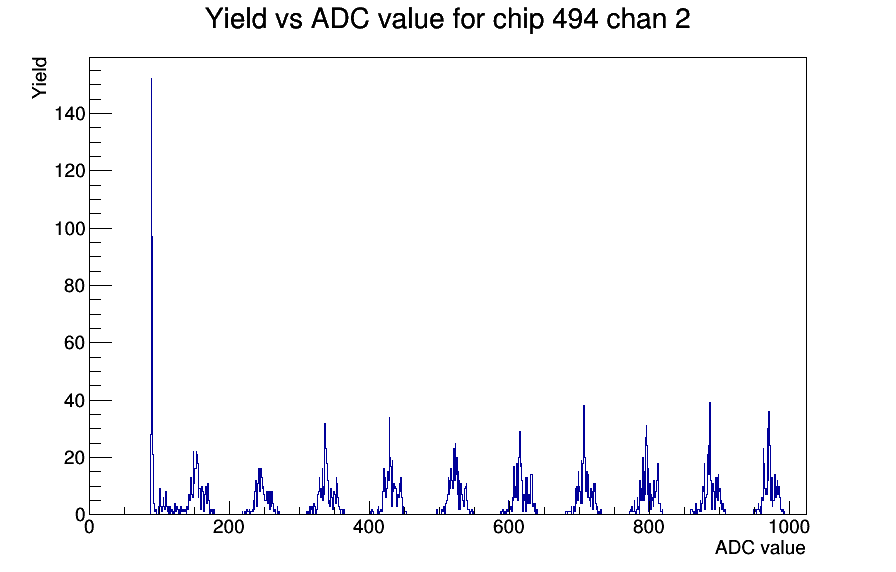 Yield vs ADC value for chip 494 chan 2

Yield

140
120
100
80
60
40
20
0

0
200
400
600
800
1000

ADC value